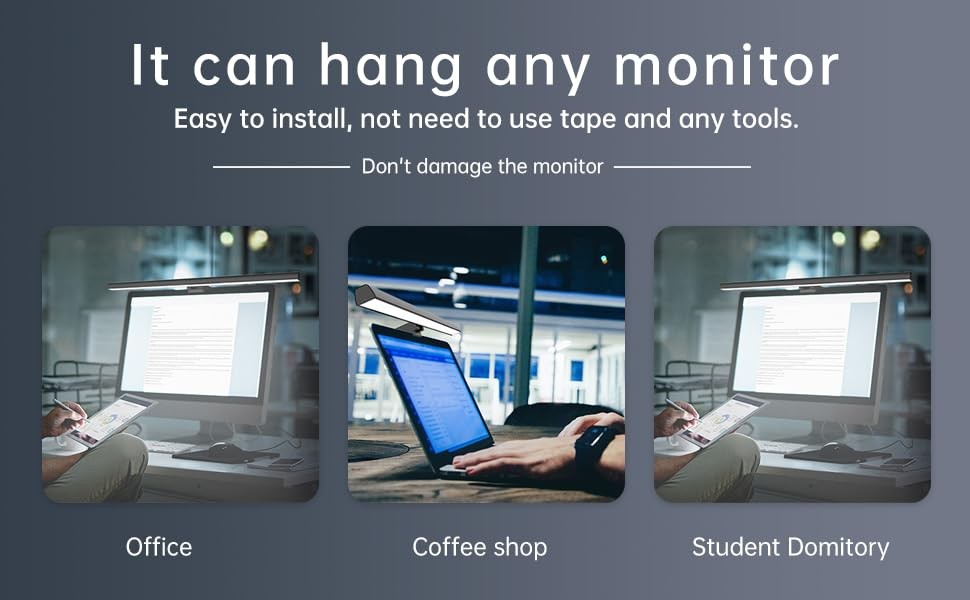 It can hang any monitor

Easy to install, not need to use tape and any tools.

Don't damage the monitor

Office

Coffee shop

Student Domitory